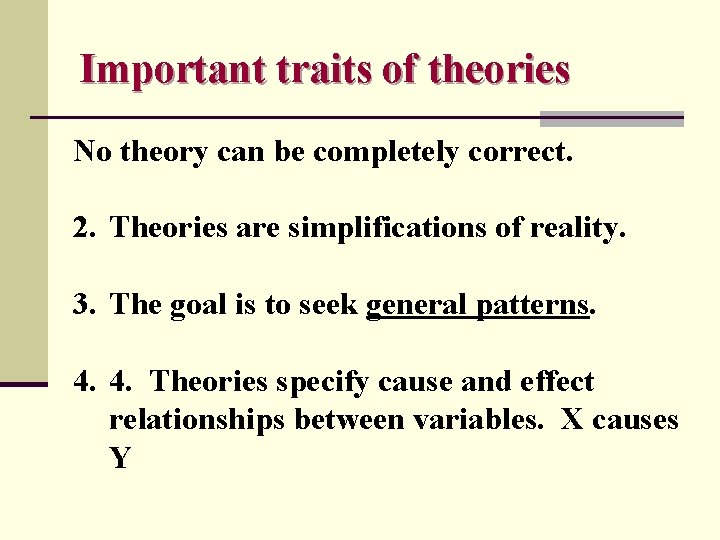 Important traits of theories

No theory can be completely correct.

2. Theories are simplifications of reality.

3. The goal is to seek general patterns.

4. 4. Theories specify cause and effect relationships between variables. X causes Y